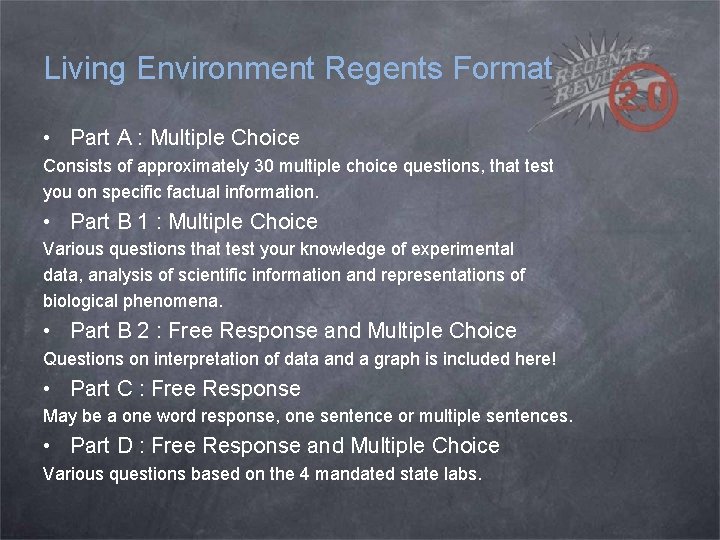 Living Environment Regents Format

REGENTS REVIEW 2.0

• Part A : Multiple Choice

Consists of approximately 30 multiple choice questions, that test you on specific factual information.

• Part B 1 : Multiple Choice

Various questions that test your knowledge of experimental data, analysis of scientific information and representations of biological phenomena.

• Part B 2 : Free Response and Multiple Choice

Questions on interpretation of data and a graph is included here!

• Part C : Free Response

May be a one word response, one sentence or multiple sentences.

• Part D : Free Response and Multiple Choice

Various questions based on the 4 mandated state labs.